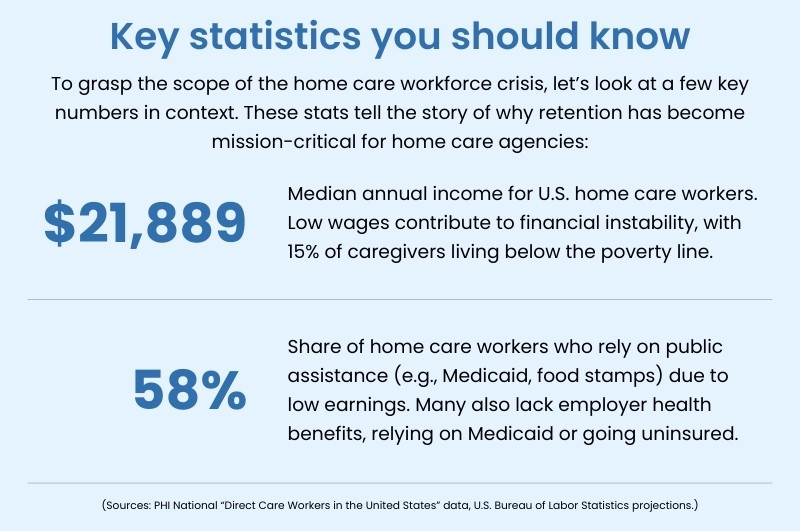 Key statistics you should know

To grasp the scope of the home care workforce crisis, let's look at a few key numbers in context. These stats tell the story of why retention has become mission-critical for home care agencies:

$21,889

Median annual income for U.S. home care workers. Low wages contribute to financial instability, with 15% of caregivers living below the poverty line.

58%

Share of home care workers who rely on public assistance (e.g., Medicaid, food stamps) due to low earnings. Many also lack employer health benefits, relying on Medicaid or going uninsured.

(Sources: PHI National "Direct Care Workers in the United States" data, U.S. Bureau of Labor Statistics projections.)